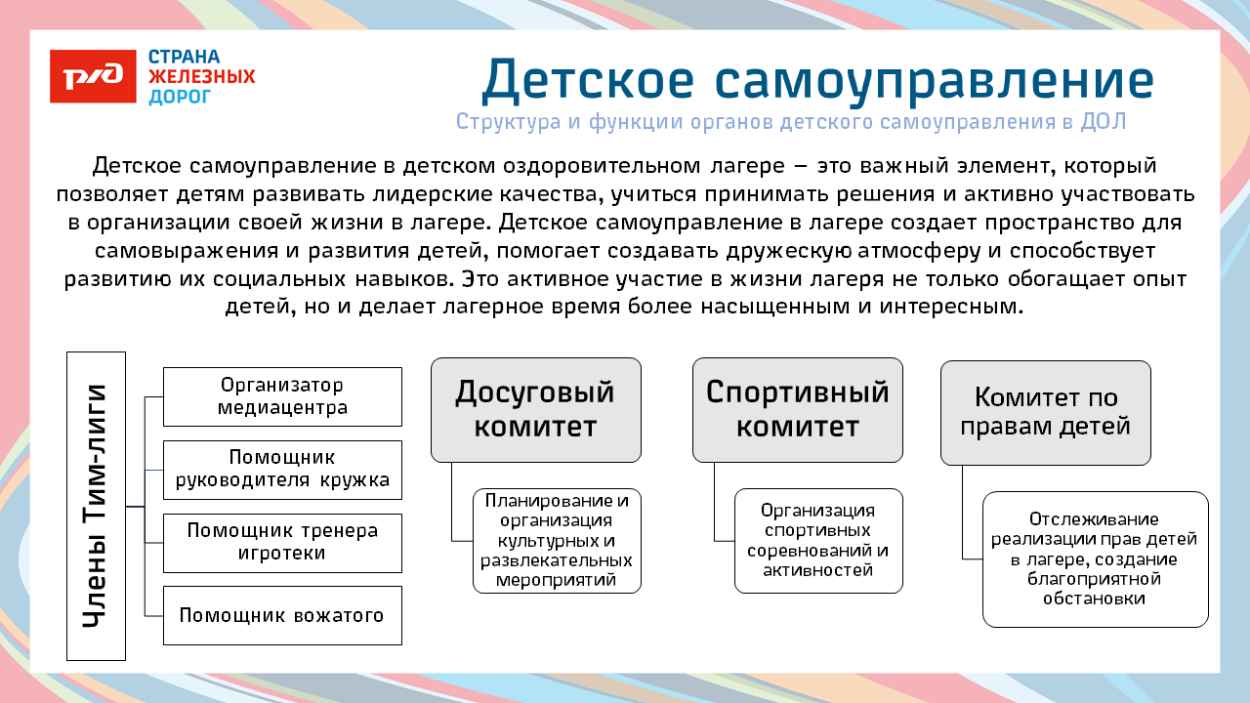 РЖД

СТРАНА ЖЕЛЕЗНЫХ ДОРОГ

Детское самоуправление

Структура и функции органов детского самоуправления в ДОЛ

Детское самоуправление в детском оздоровительном лагере – это важный элемент, который позволяет детям развивать лидерские качества, учиться принимать решения и активно участвовать в организации своей жизни в лагере. Детское самоуправление в лагере создает пространство для самовыражения и развития детей, помогает создавать дружескую атмосферу и способствует развитию их социальных навыков. Это активное участие в жизни лагеря не только обогащает опыт детей, но и делает лагерное время более насыщенным и интересным.

Члены Тим-лиги

Организатор медиацентра

Помощник руководителя кружка

Помощник тренера игротеки

Помощник вожатого

Досуговый комитет

Планирование и организация культурных и развлекательных мероприятий

Спортивный комитет

Организация спортивных соревнований и активностей

Комитет по правам детей

Отслеживание реализации прав детей в лагере, создание благоприятной обстановки